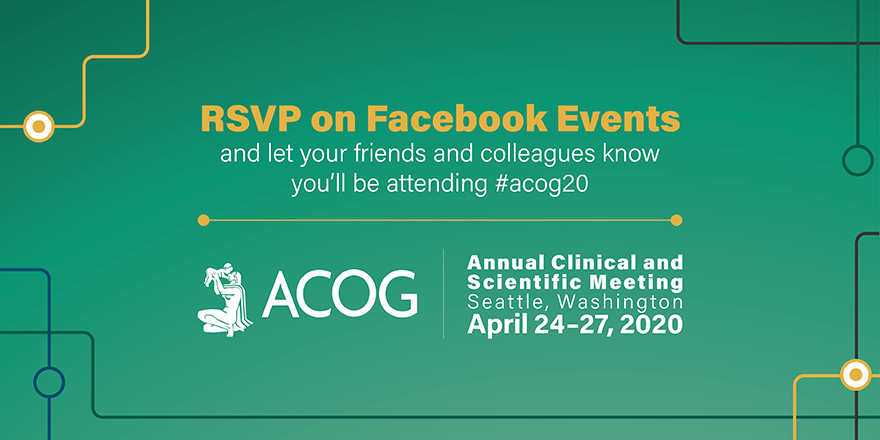 RSVP on Facebook Events
and let your friends and colleagues know you'll be attending #acog20

ACOG

Annual Clinical and Scientific Meeting
Seattle, Washington
April 24–27, 2020